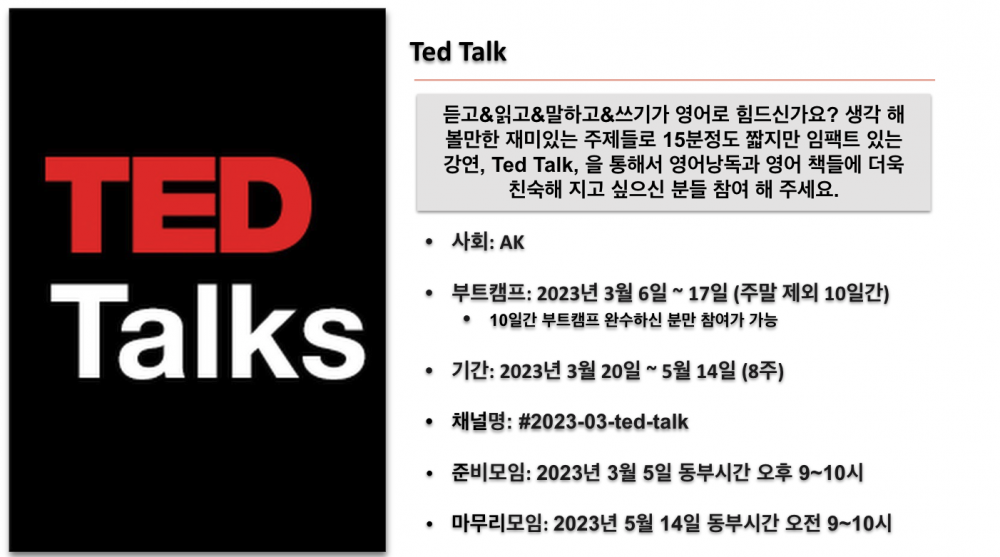 TED Talks

Ted Talk

듣고&읽고&말하고&쓰기가 영어로 힘드신가요? 생각 해 볼만한 재미있는 주제들로 15분정도 짧지만 임팩트 있는 강연, Ted Talk, 을 통해서 영어낭독과 영어 책들에 더욱 친숙해 지고 싶으신 분들 참여 해 주세요.

• 사회: AK
• 부트캠프: 2023년 3월 6일 ~ 17일 (주말 제외 10일간)
  • 10일간 부트캠프 완수하신 분만 참여가 가능
• 기간: 2023년 3월 20일 ~ 5월 14일 (8주)
• 채널명: #2023-03-ted-talk
• 준비모임: 2023년 3월 5일 동부시간 오후 9~10시
• 마무리모임: 2023년 5월 14일 동부시간 오전 9~10시